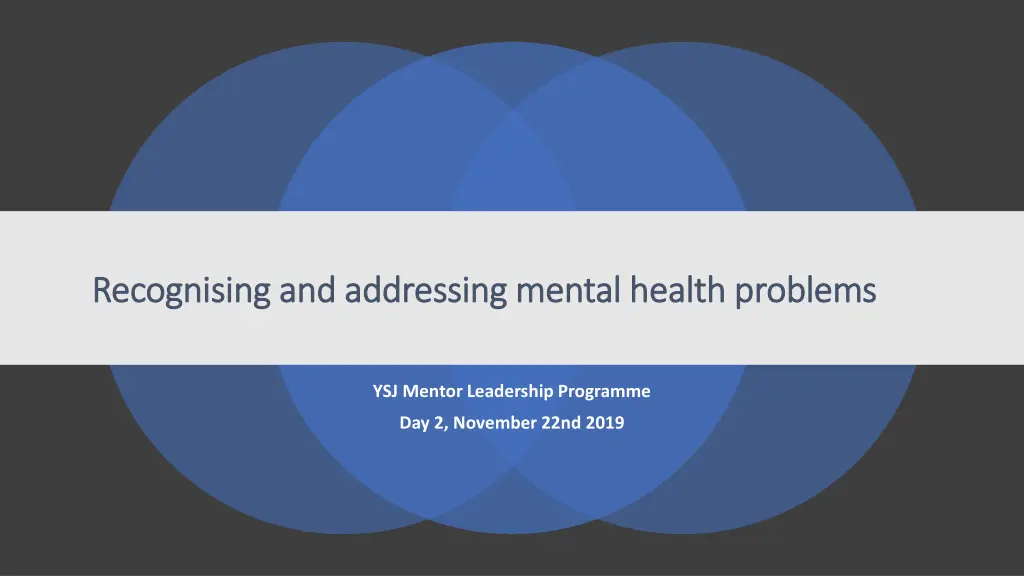 Recognising and addressing mental health problems

YSJ Mentor Leadership Programme

Day 2, November 22nd 2019